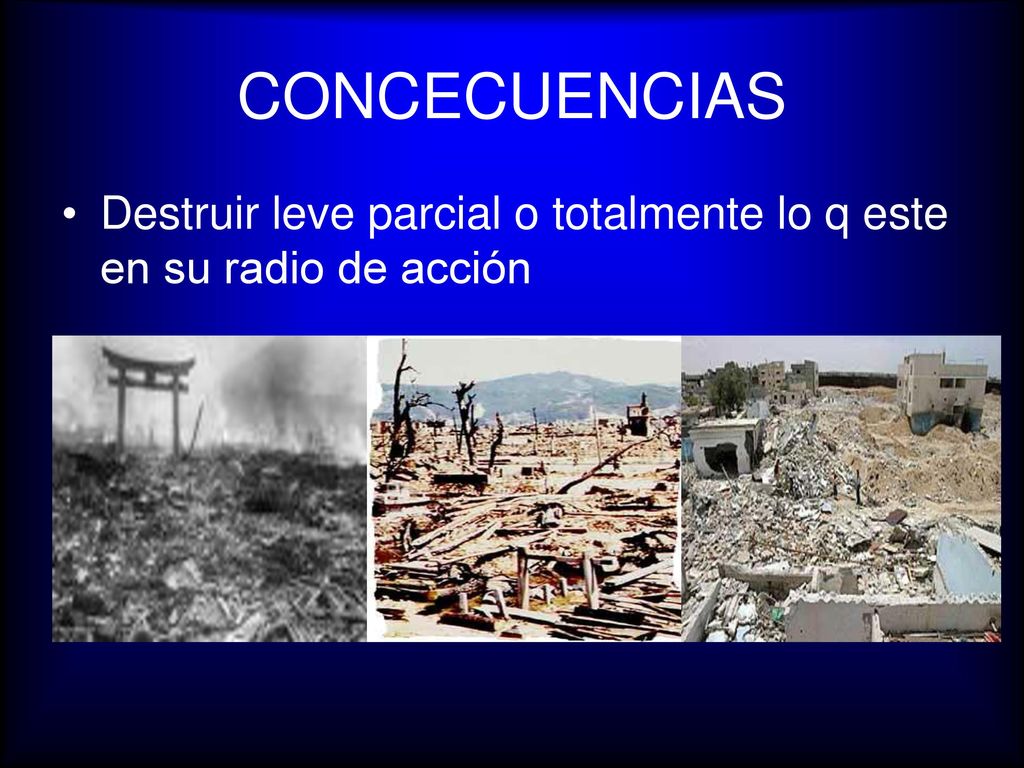 CONCECUENCIAS

• Destruir leve parcial o totalmente lo q este en su radio de acción